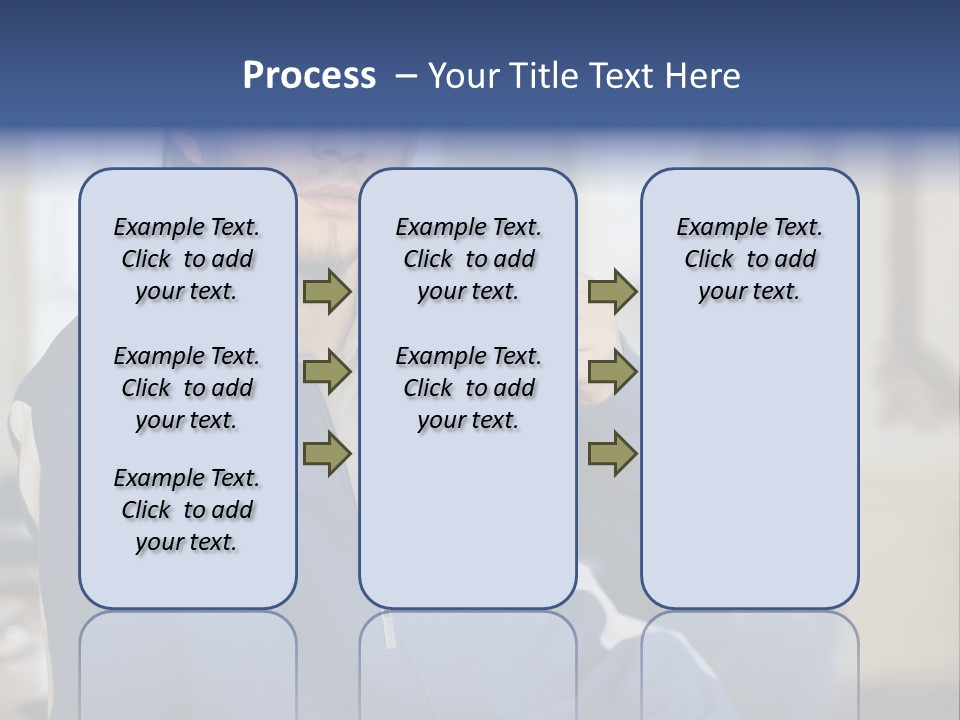 Process – Your Title Text Here

Example Text. Click to add your text.

Example Text. Click to add your text.

Example Text. Click to add your text.

Example Text. Click to add your text.

Example Text. Click to add your text.

Example Text. Click to add your text.